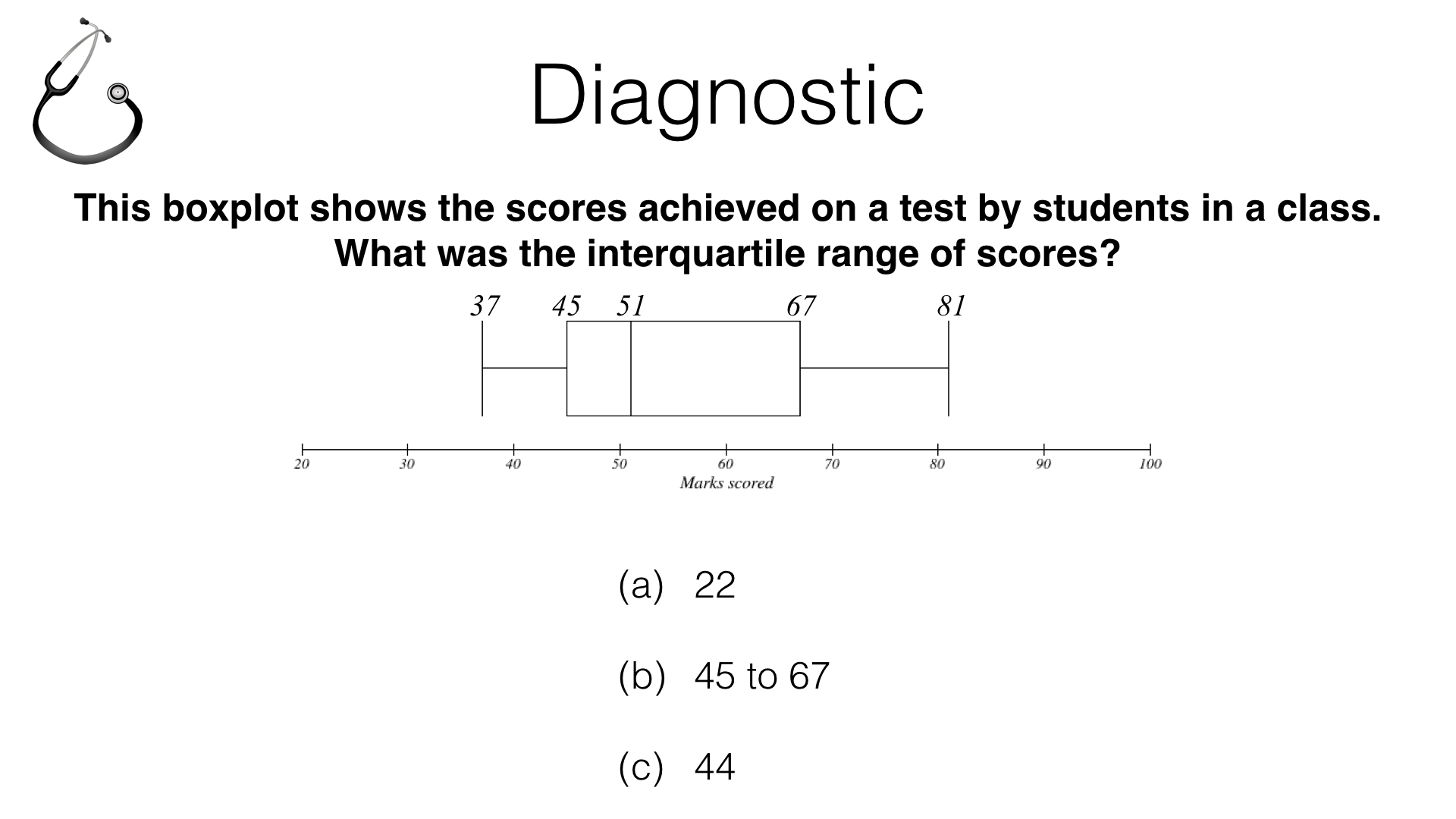 Diagnostic

This boxplot shows the scores achieved on a test by students in a class. What was the interquartile range of scores?

37 45 51 67 81

20 30 40 50 60 70 80 90 100
Marks scored

(a) 22

(b) 45 to 67

(c) 44